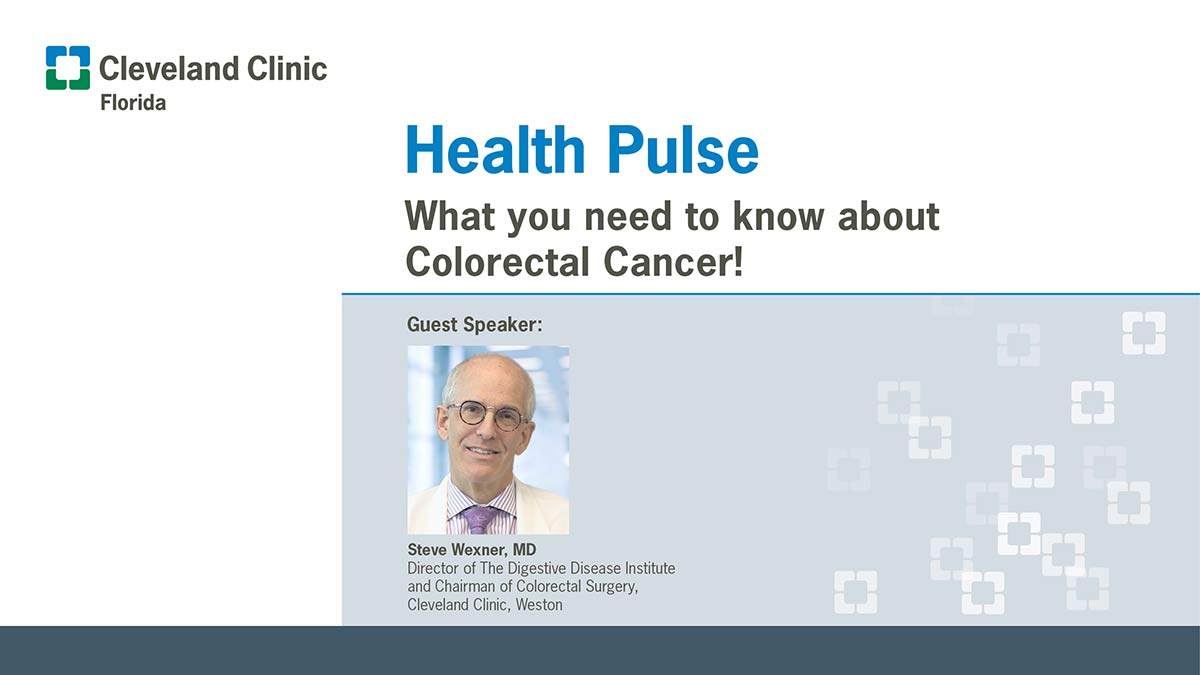 Cleveland Clinic
Florida

Health Pulse

What you need to know about Colorectal Cancer!

Guest Speaker:

Steve Wexner, MD
Director of The Digestive Disease Institute and Chairman of Colorectal Surgery, Cleveland Clinic, Weston